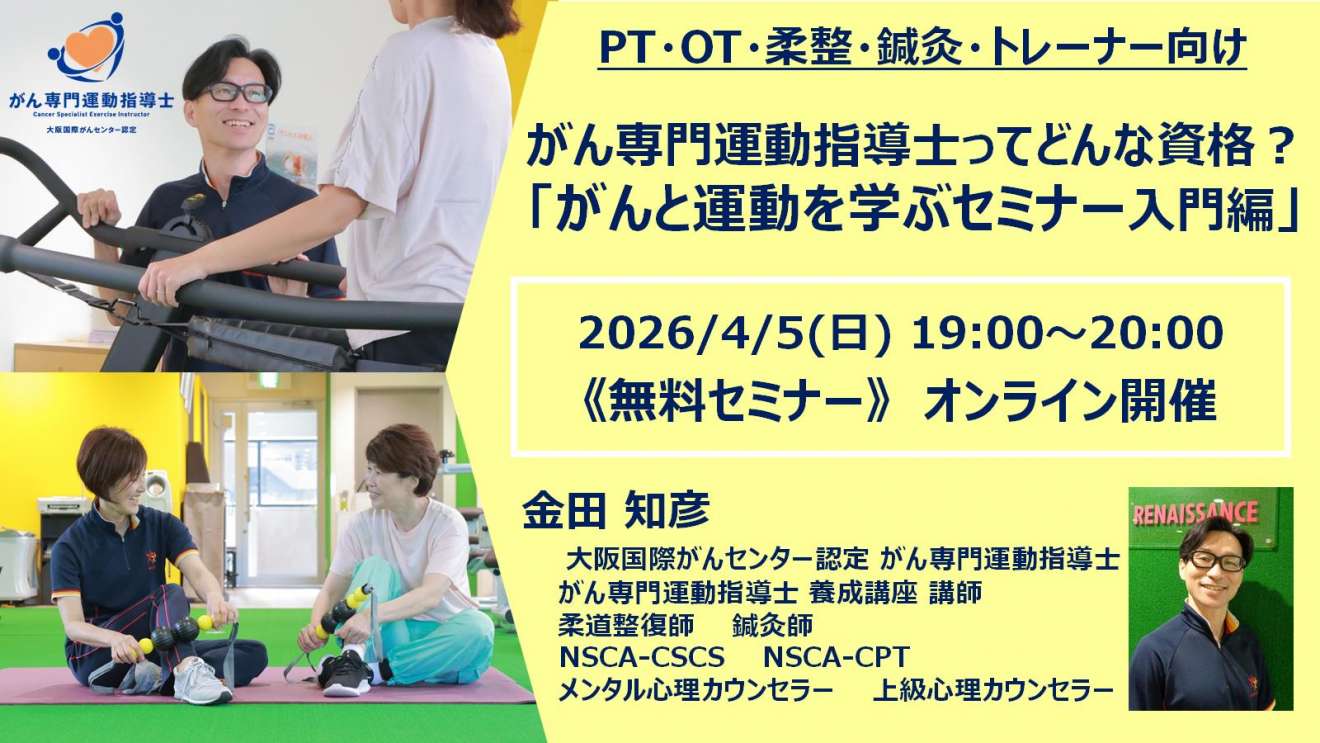 がん専門運動指導士
Cancer Specialist Exercise Instructor
大阪国際がんセンター認定

PT・OT・柔整・鍼灸・トレーナー向け

がん専門運動指導士ってどんな資格？
「がんと運動を学ぶセミナー入門編」

2026/4/5(日) 19:00～20:00
《無料セミナー》 オンライン開催

金田 知彦
大阪国際がんセンター認定 がん専門運動指導士
がん専門運動指導士 養成講座 講師
柔道整復師 鍼灸師
NSCA-CSCS NSCA-CPT
メンタル心理カウンセラー 上級心理カウンセラー

RENAISSANCE